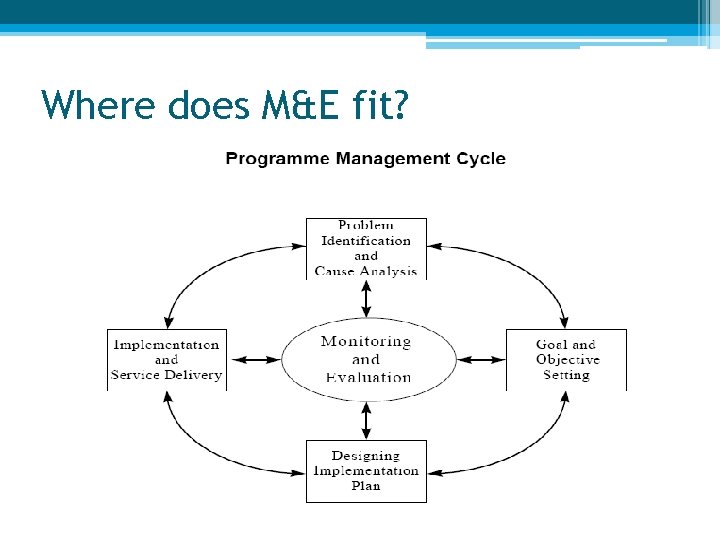 Where does M&E fit?

Programme Management Cycle

Problem Identification and Cause Analysis

Implementation and Service Delivery

Monitoring and Evaluation

Goal and Objective Setting

Designing Implementation Plan